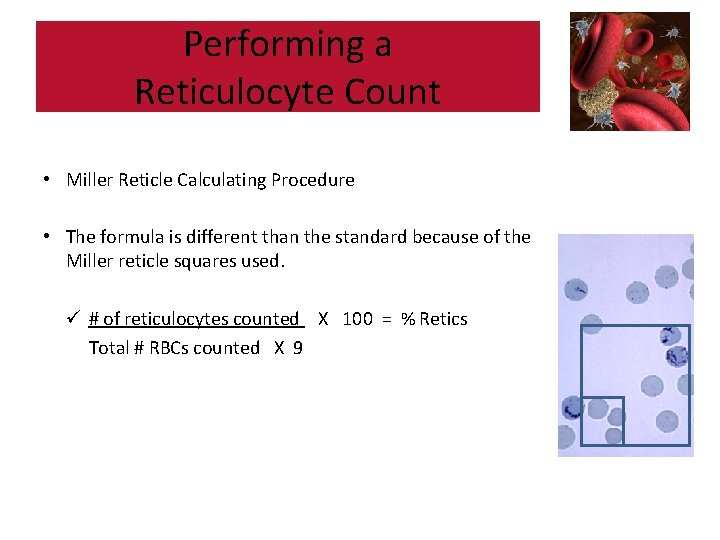 Performing a Reticulocyte Count

• Miller Reticle Calculating Procedure

• The formula is different than the standard because of the Miller reticle squares used.

✓ # of reticulocytes counted X 100 = % Retics
Total # RBCs counted X 9